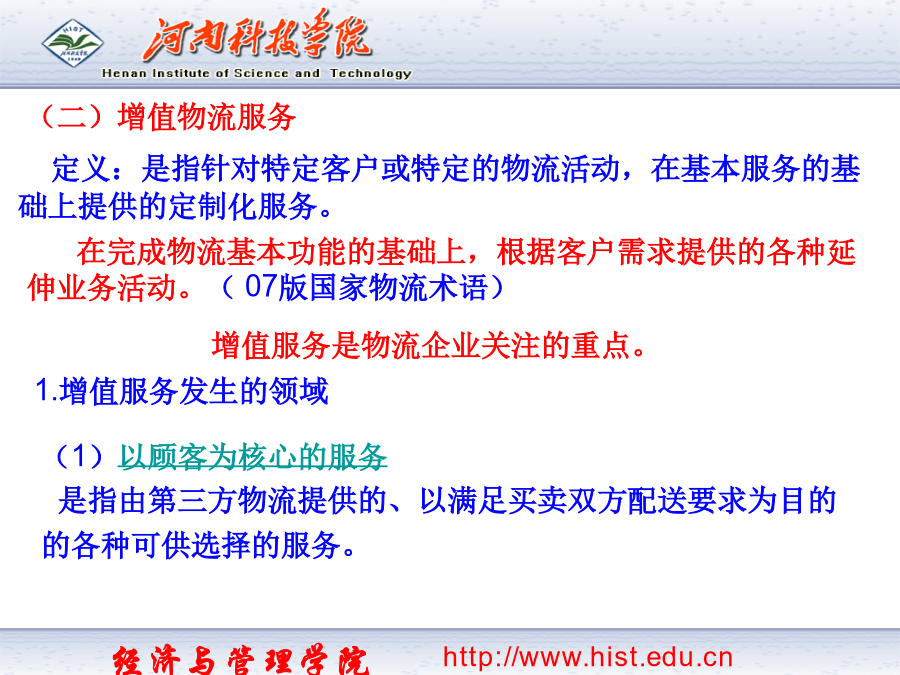 HIST

河南科技学院

Henan Institute of Science and Technology

（二）增值物流服务

定义：是指针对特定客户或特定的物流活动，在基本服务的基础上提供的定制化服务。

在完成物流基本功能的基础上，根据客户需求提供的各种延伸业务活动。（ 07版国家物流术语）

增值服务是物流企业关注的重点。

1.增值服务发生的领域

（1）以顾客为核心的服务

是指由第三方物流提供的、以满足买卖双方配送要求为目的的各种可供选择的服务。

经济与管理学院 http://www.hist.edu.cn